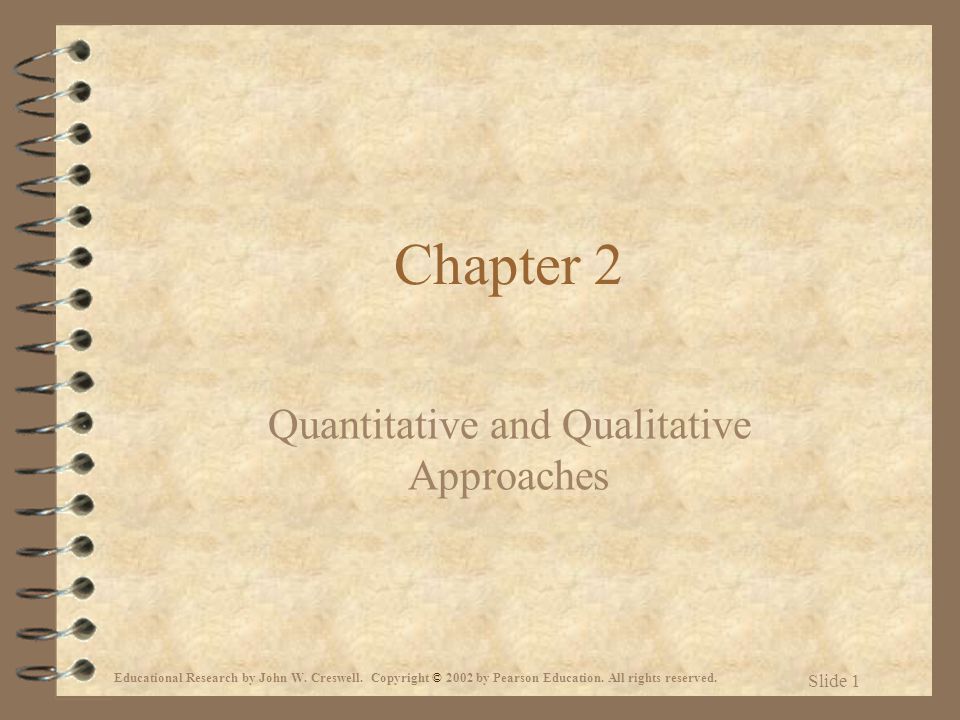 Chapter 2

Quantitative and Qualitative Approaches

Educational Research by John W. Creswell. Copyright © 2002 by Pearson Education. All rights reserved.

Slide 1